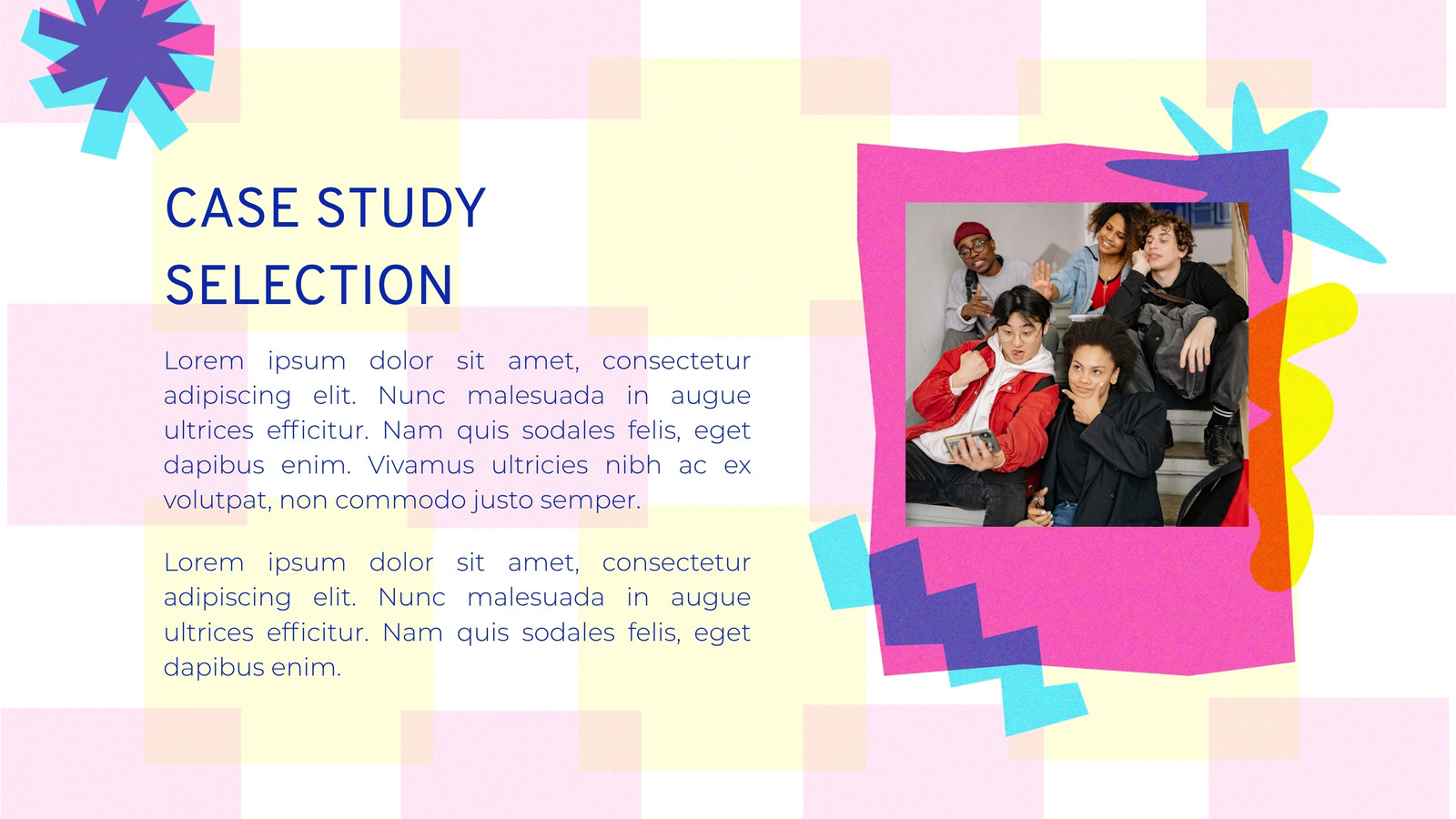 CASE STUDY SELECTION

Lorem ipsum dolor sit amet, consectetur adipiscing elit. Nunc malesuada in augue ultrices efficitur. Nam quis sodales felis, eget dapibus enim. Vivamus ultricies nibh ac ex volutpat, non commodo justo semper.

Lorem ipsum dolor sit amet, consectetur adipiscing elit. Nunc malesuada in augue ultrices efficitur. Nam quis sodales felis, eget dapibus enim.